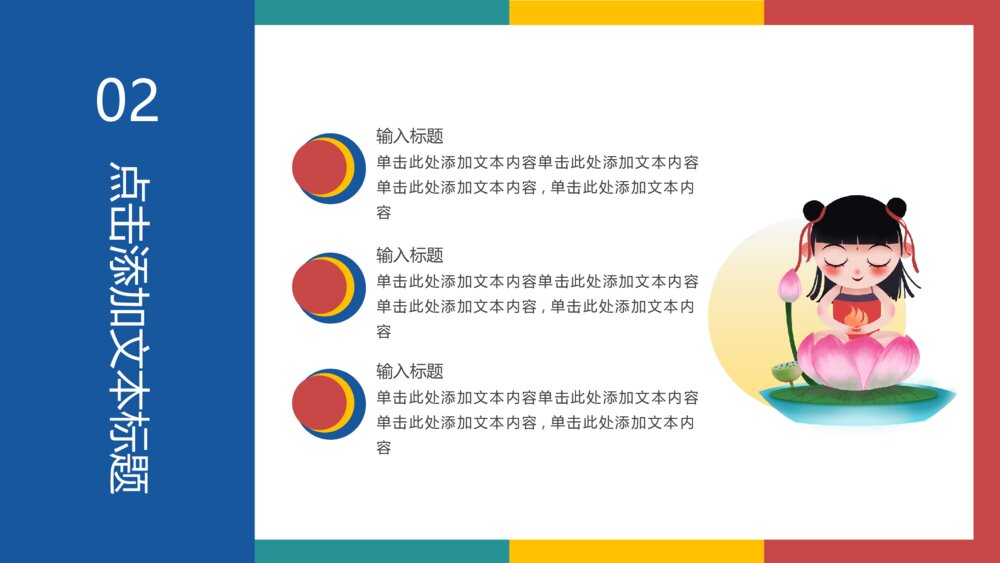 02

点击添加文本标题

输入标题
单击此处添加文本内容单击此处添加文本内容单击此处添加文本内容，单击此处添加文本内容

输入标题
单击此处添加文本内容单击此处添加文本内容单击此处添加文本内容，单击此处添加文本内容

输入标题
单击此处添加文本内容单击此处添加文本内容单击此处添加文本内容，单击此处添加文本内容